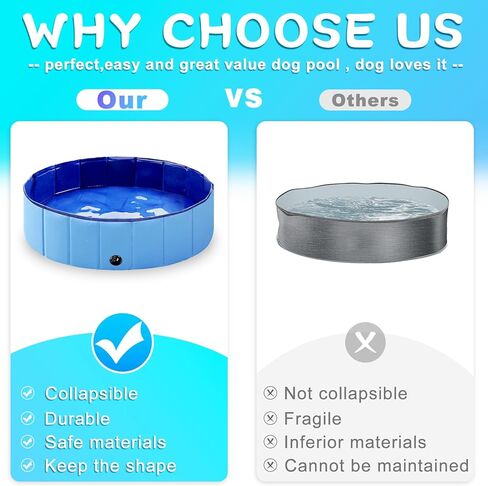 WHY CHOOSE US

-- perfect,easy and great value dog pool , dog loves it --

Our

VS

Others

Collapsible
Durable
Safe materials
Keep the shape

Not collapsible
Fragile
Inferior materials
Cannot be maintained